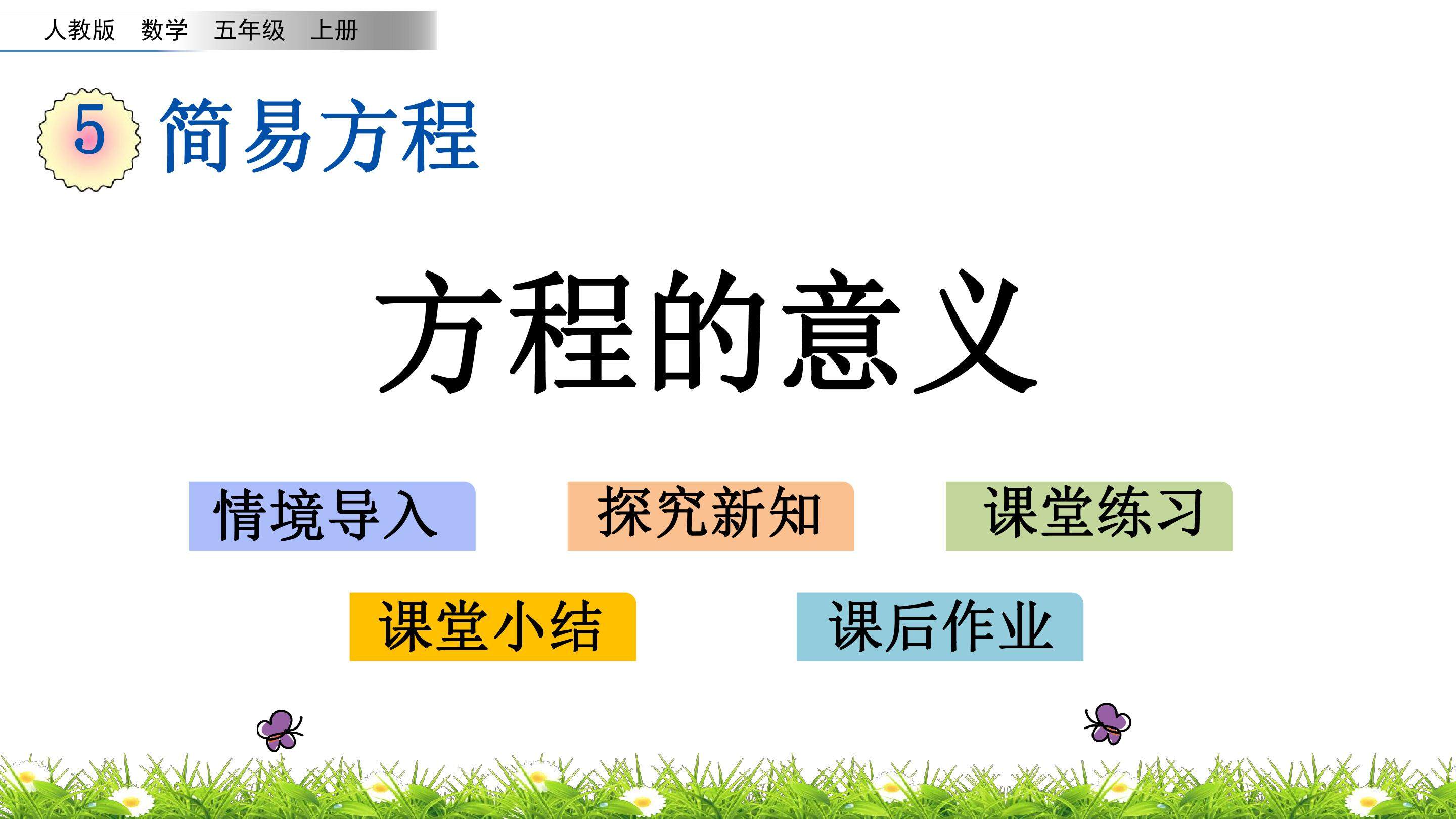 人教版 数学 五年级 上册

5 简易方程

方程的意义

情境导入

探究新知

课堂练习

课堂小结

课后作业